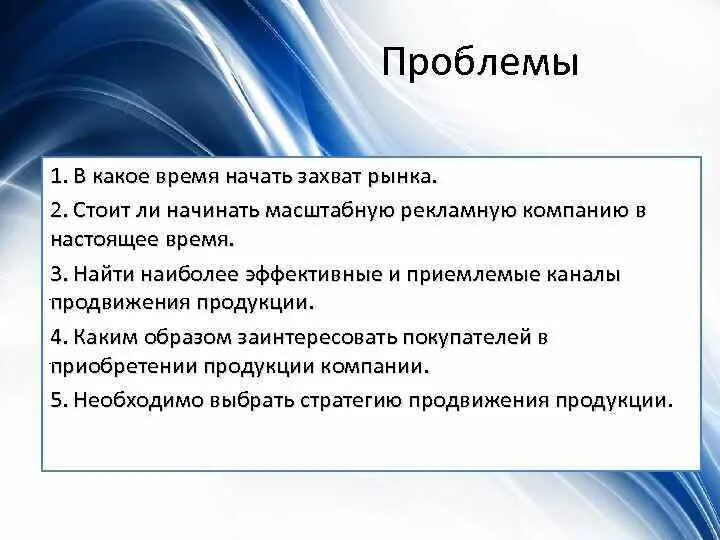 Проблемы

1. В какое время начать захват рынка.

2. Стоит ли начинать масштабную рекламную компанию в настоящее время.

3. Найти наиболее эффективные и приемлемые каналы продвижения продукции.

4. Каким образом заинтересовать покупателей в приобретении продукции компании.

5. Необходимо выбрать стратегию продвижения продукции.